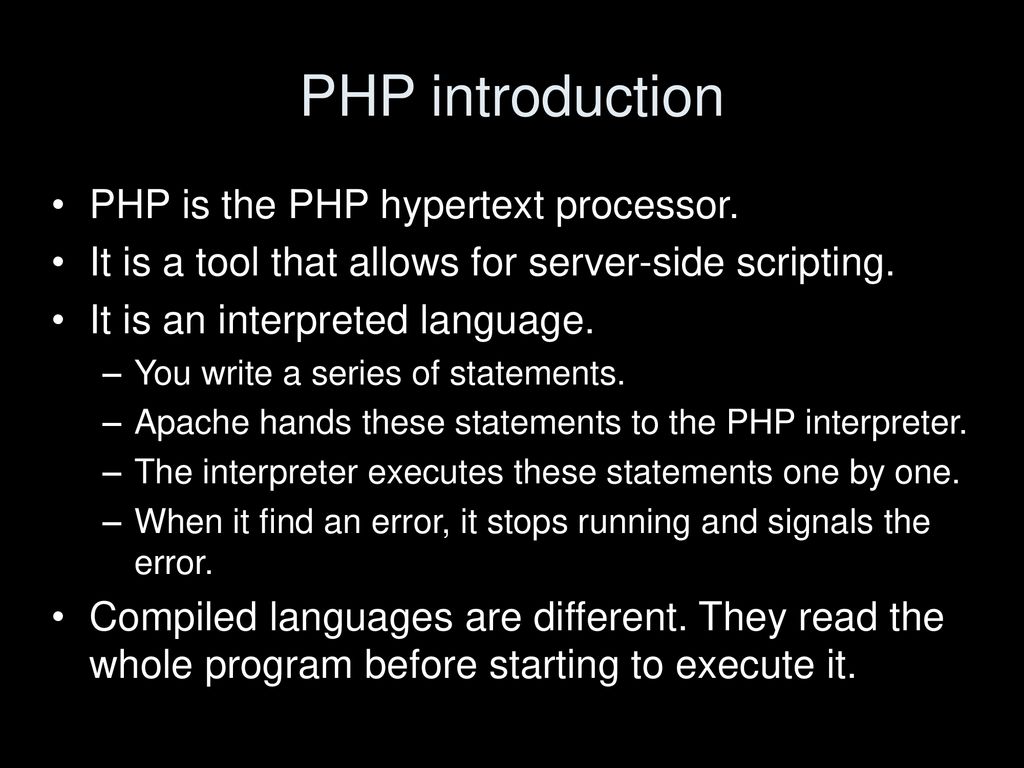 PHP introduction

• PHP is the PHP hypertext processor.
• It is a tool that allows for server-side scripting.
• It is an interpreted language.
– You write a series of statements.
– Apache hands these statements to the PHP interpreter.
– The interpreter executes these statements one by one.
– When it find an error, it stops running and signals the error.
• Compiled languages are different. They read the whole program before starting to execute it.